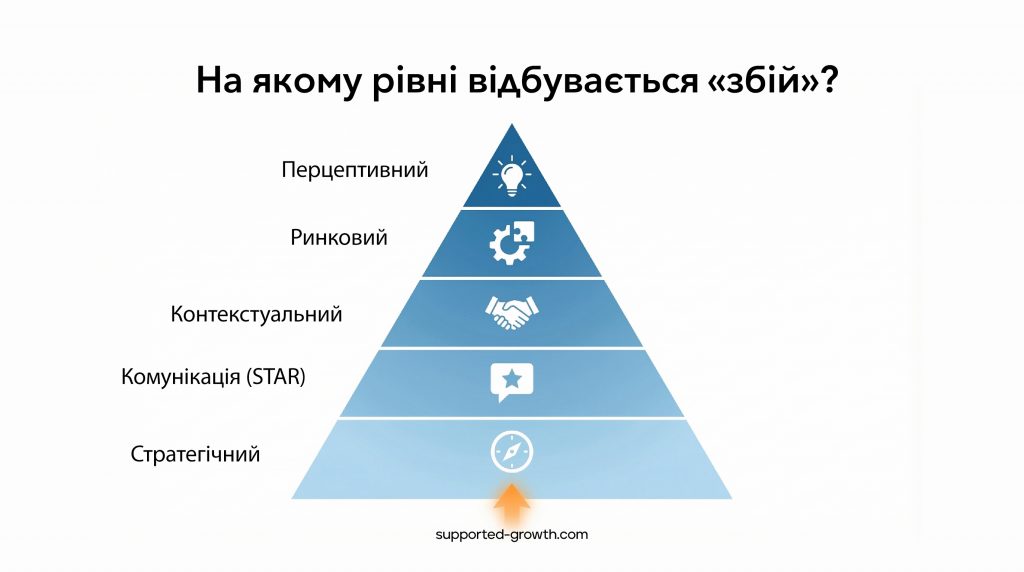 На якому рівні відбувається «збій»?

Перцептивний

Ринковий

Контекстуальний

Комунікація (STAR)

Стратегічний

supported-growth.com